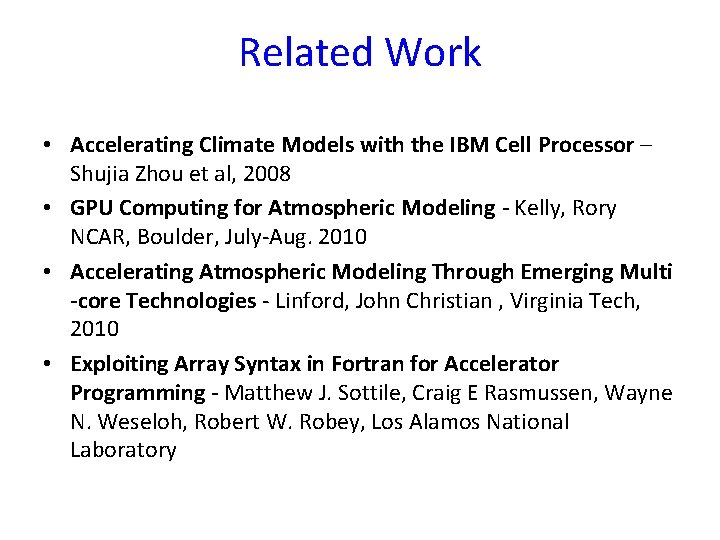 Related Work

• Accelerating Climate Models with the IBM Cell Processor – Shujia Zhou et al, 2008

• GPU Computing for Atmospheric Modeling - Kelly, Rory NCAR, Boulder, July-Aug. 2010

• Accelerating Atmospheric Modeling Through Emerging Multi -core Technologies - Linford, John Christian , Virginia Tech, 2010

• Exploiting Array Syntax in Fortran for Accelerator Programming - Matthew J. Sottile, Craig E Rasmussen, Wayne N. Weseloh, Robert W. Robey, Los Alamos National Laboratory